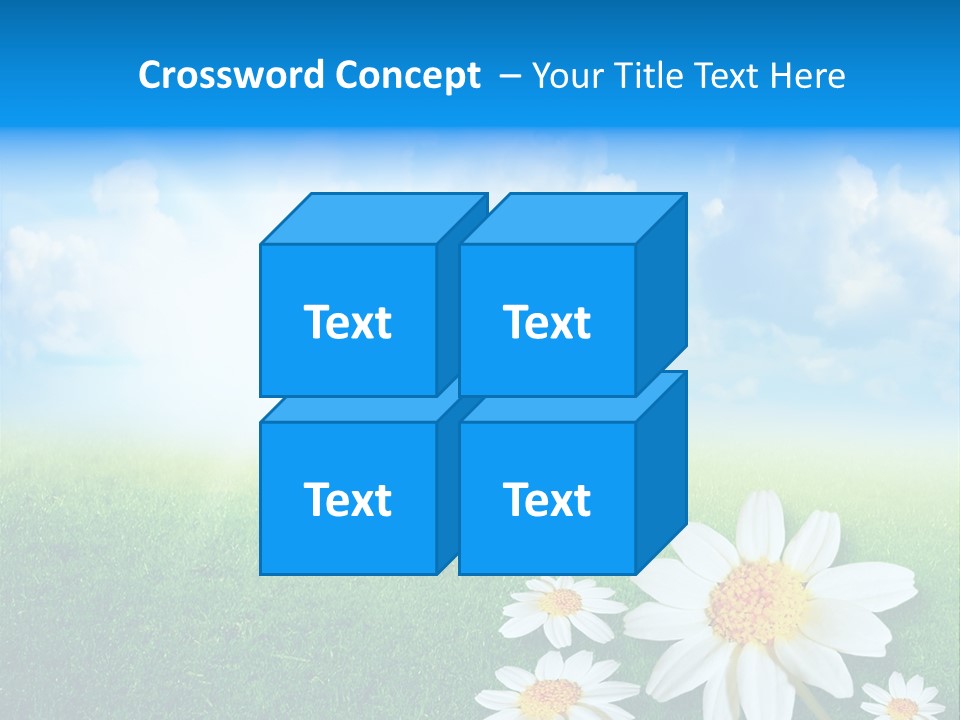 Crossword Concept – Your Title Text Here

Text

Text

Text

Text